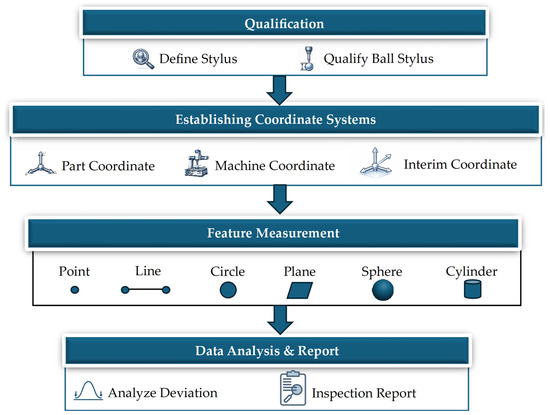 Qualification

Define Stylus

Qualify Ball Stylus

Establishing Coordinate Systems

Part Coordinate

Machine Coordinate

Interim Coordinate

Feature Measurement

Point

Line

Circle

Plane

Sphere

Cylinder

Data Analysis & Report

Analyze Deviation

Inspection Report